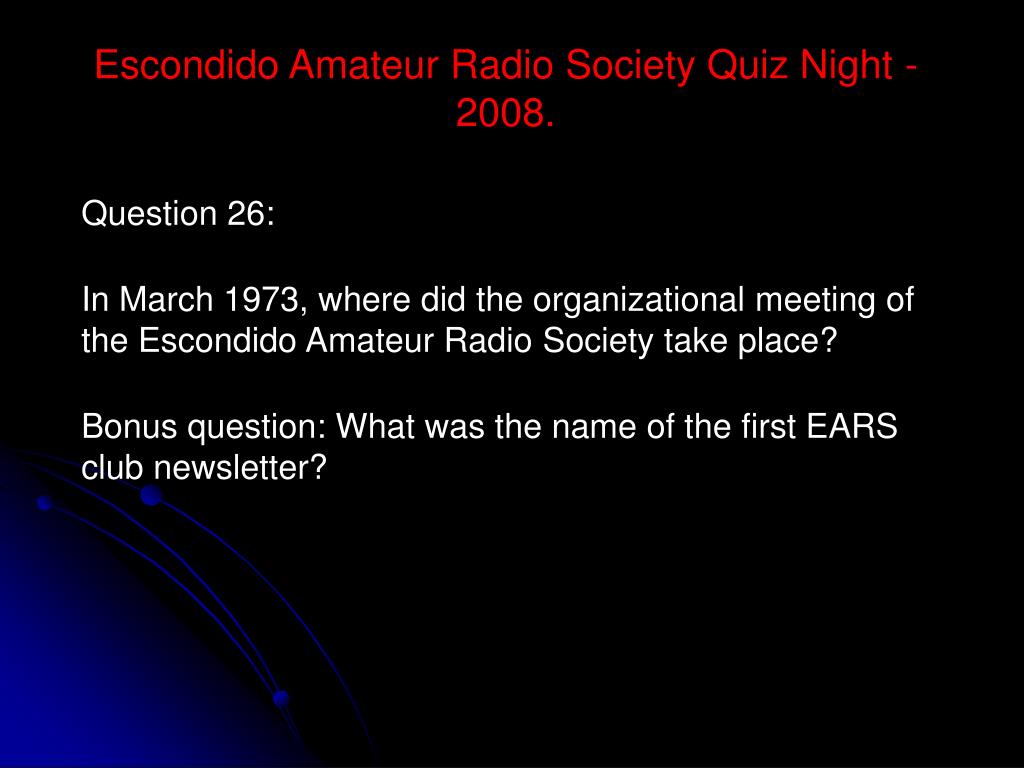 Escondido Amateur Radio Society Quiz Night - 2008.

Question 26:

In March 1973, where did the organizational meeting of the Escondido Amateur Radio Society take place?

Bonus question: What was the name of the first EARS club newsletter?